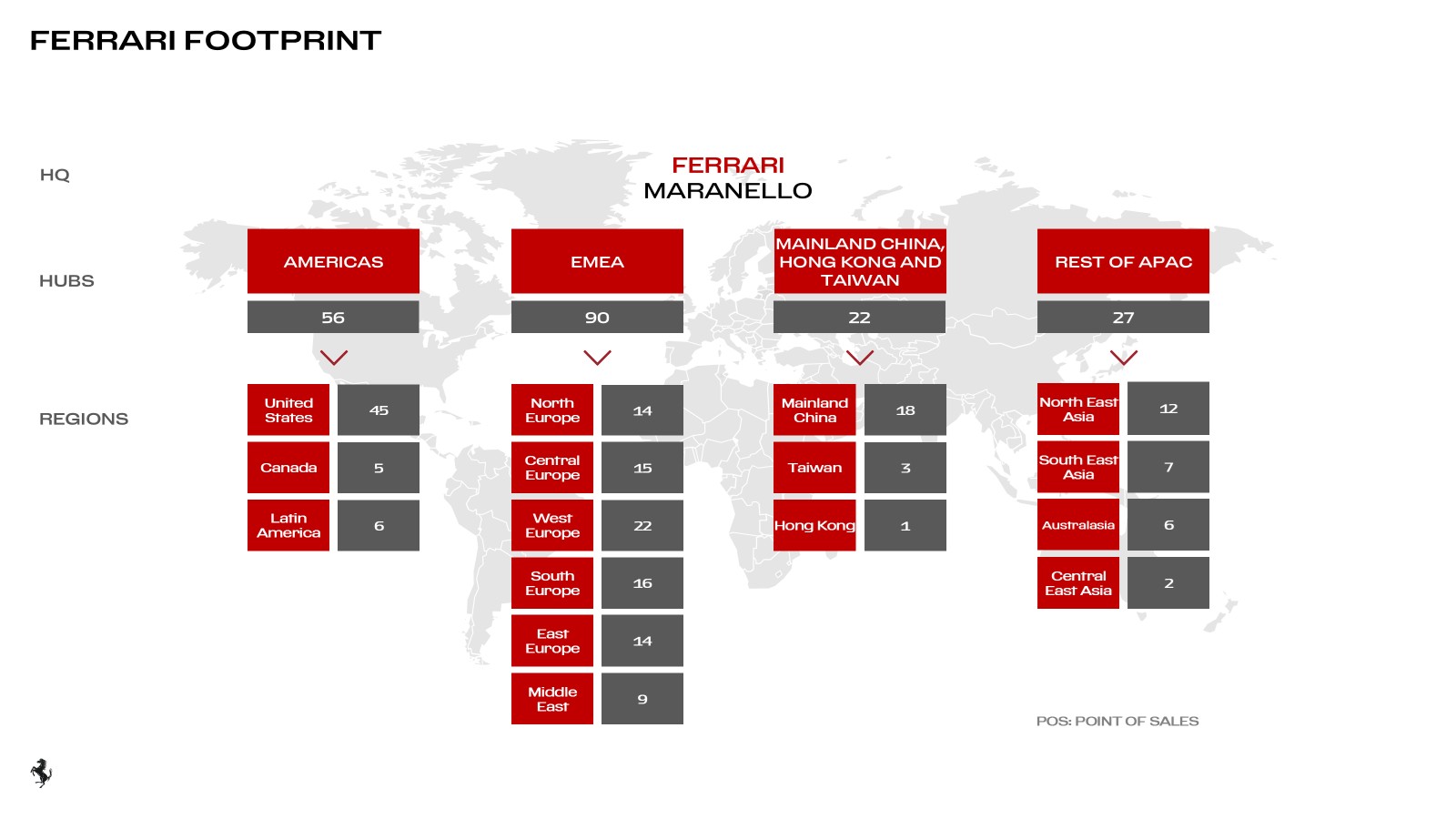 FERRARI FOOTPRINT

HQ

FERRARI
MARANELLO

HUBS

AMERICAS
56

EMEA
90

MAINLAND CHINA, HONG KONG AND TAIWAN
22

REST OF APAC
27

REGIONS

| United States | 45 |
|---|---|
| Canada | 5 |
| Latin America | 6 |

| North Europe | 14 |
|---|---|
| Central Europe | 15 |
| West Europe | 22 |
| South Europe | 16 |
| East Europe | 14 |
| Middle East | 9 |

| Mainland China | 18 |
|---|---|
| Taiwan | 3 |
| Hong Kong | 1 |

| North East Asia | 12 |
|---|---|
| South East Asia | 7 |
| Australasia | 6 |
| Central East Asia | 2 |

POS: POINT OF SALES